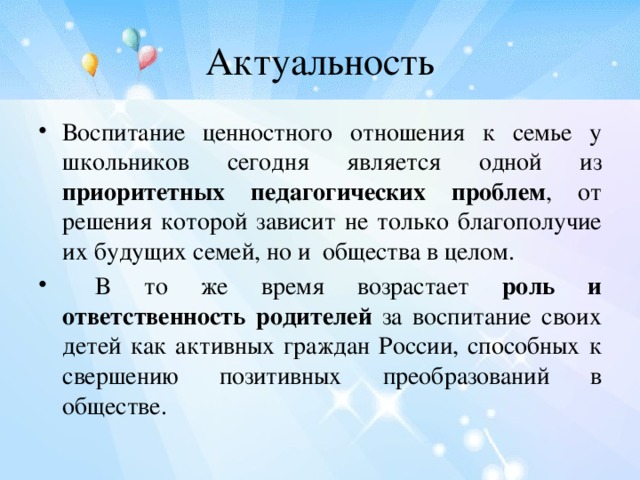 Актуальность

• Воспитание ценностного отношения к семье у школьников сегодня является одной из **приоритетных педагогических проблем**, от решения которой зависит не только благополучие их будущих семей, но и общества в целом.

• В то же время возрастает **роль и ответственность родителей** за воспитание своих детей как активных граждан России, способных к свершению позитивных преобразований в обществе.